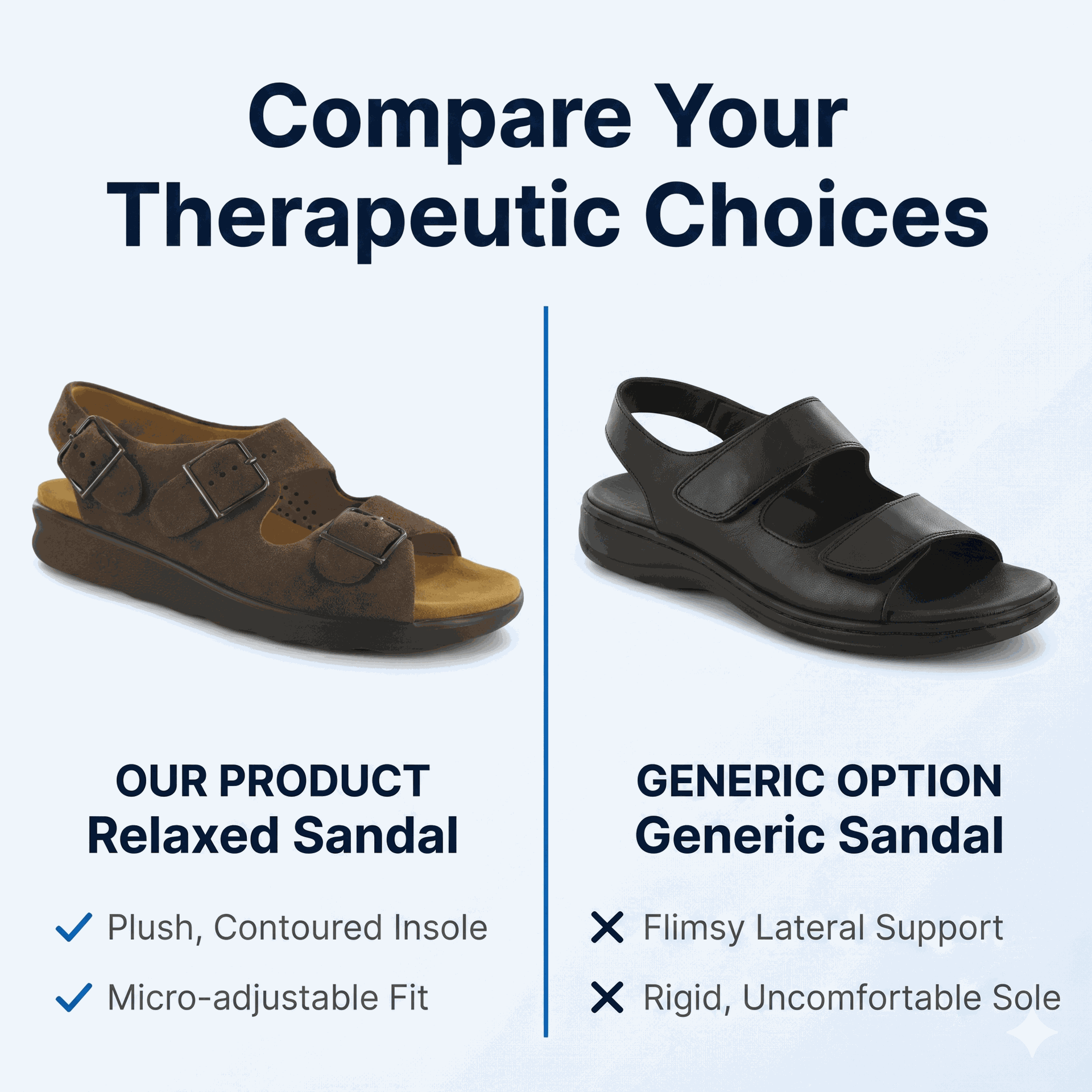 Compare Your Therapeutic Choices

OUR PRODUCT
Relaxed Sandal

✓ Plush, Contoured Insole

✓ Micro-adjustable Fit

GENERIC OPTION
Generic Sandal

✕ Flimsy Lateral Support

✕ Rigid, Uncomfortable Sole